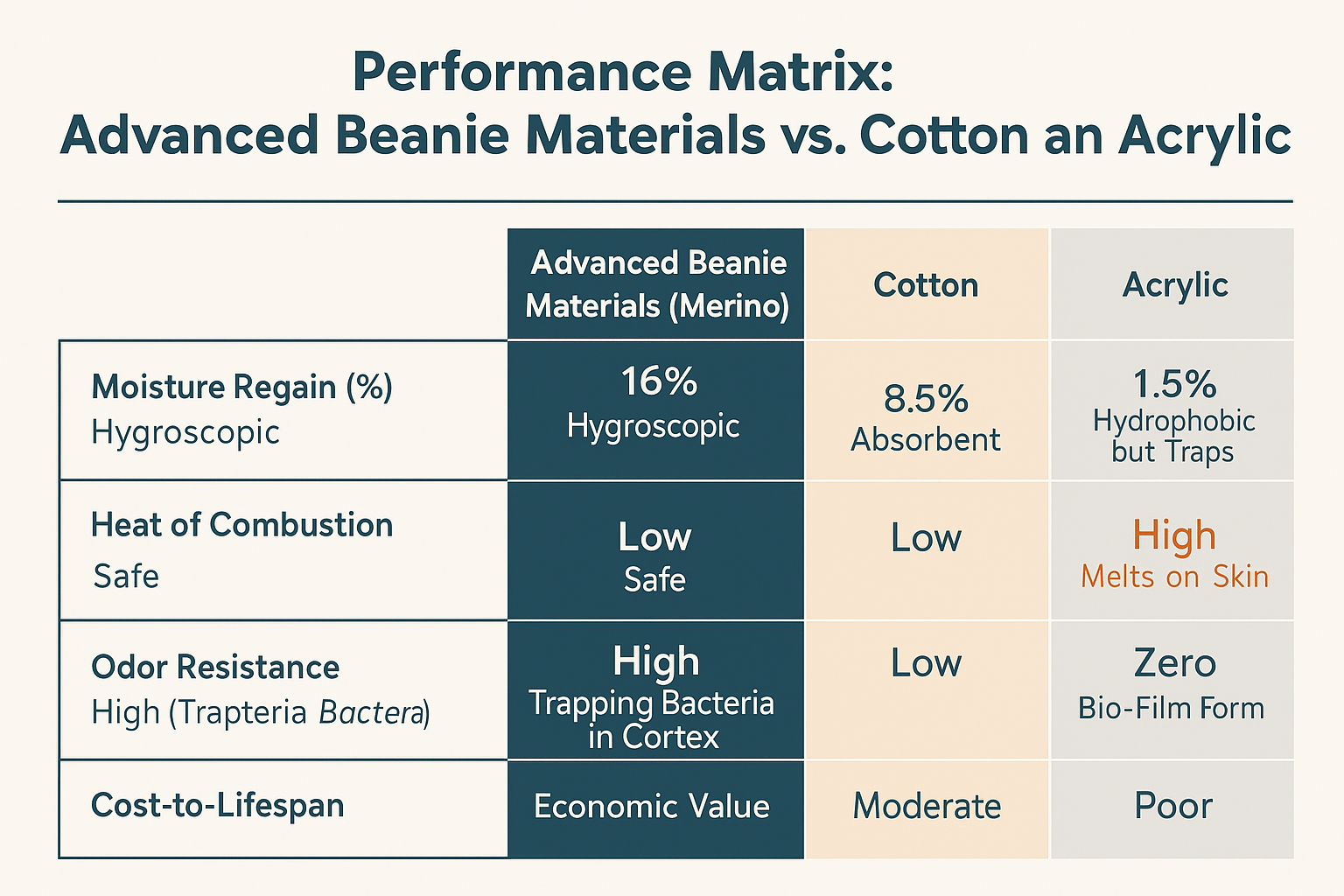 Performance Matrix:
Advanced Beanie Materials vs. Cotton an Acrylic

| | Advanced Beanie Materials (Merino) | Cotton | Acrylic |
|---|---|---|---|
| Moisture Regain (%) Hygroscopic | 16% Hygroscopic | 8.5% Absorbent | 1.5% Hydrophobic but Traps |
| Heat of Combustion Safe | Low Safe | Low | High Melts on Skin |
| Odor Resistance High (Trapteria Bactera) | High Trapping Bacteria in Cortex | Low | Zero Bio-Film Form |
| Cost-to-Lifespan | Economic Value | Moderate | Poor |